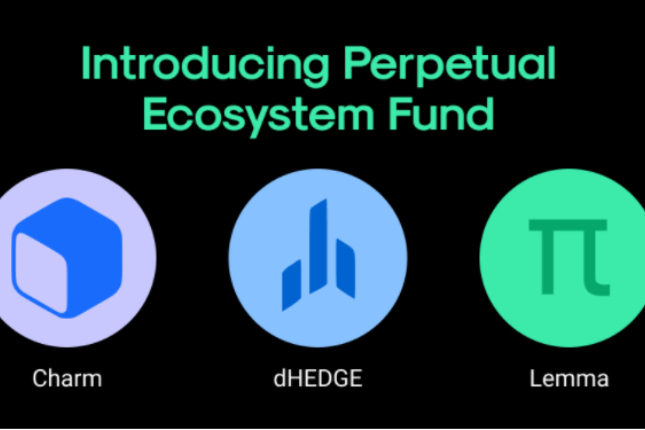 Introducing Perpetual Ecosystem Fund

Charm

dHEDGE

Lemma